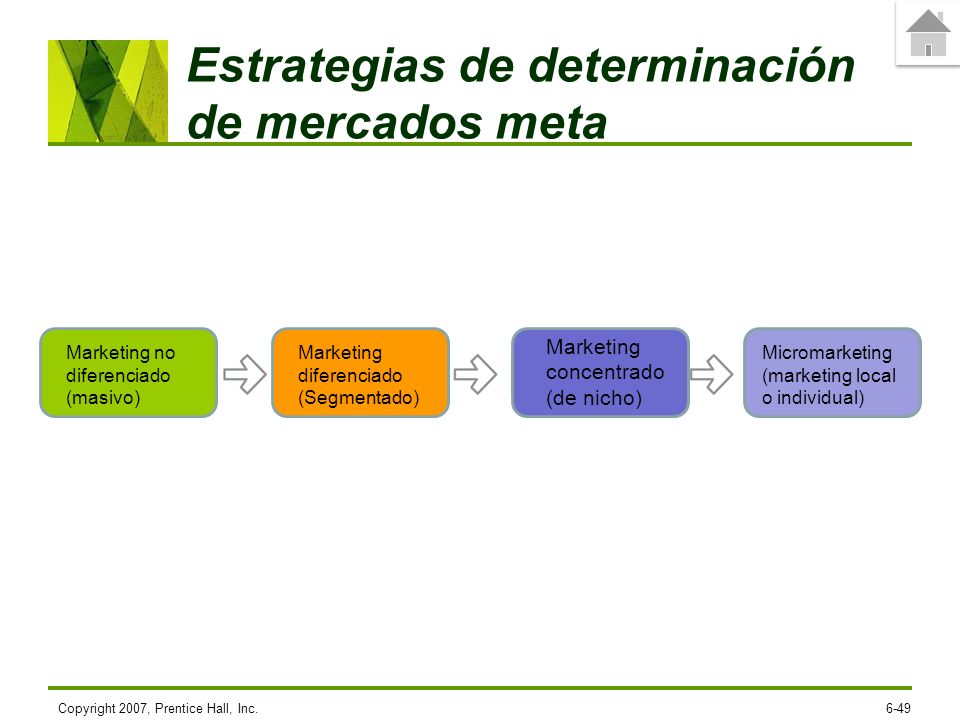 Estrategias de determinación de mercados meta

Marketing no diferenciado (masivo)

Marketing diferenciado (Segmentado)

Marketing concentrado (de nicho)

Micromarketing (marketing local o individual)

Copyright 2007, Prentice Hall, Inc.

6-49